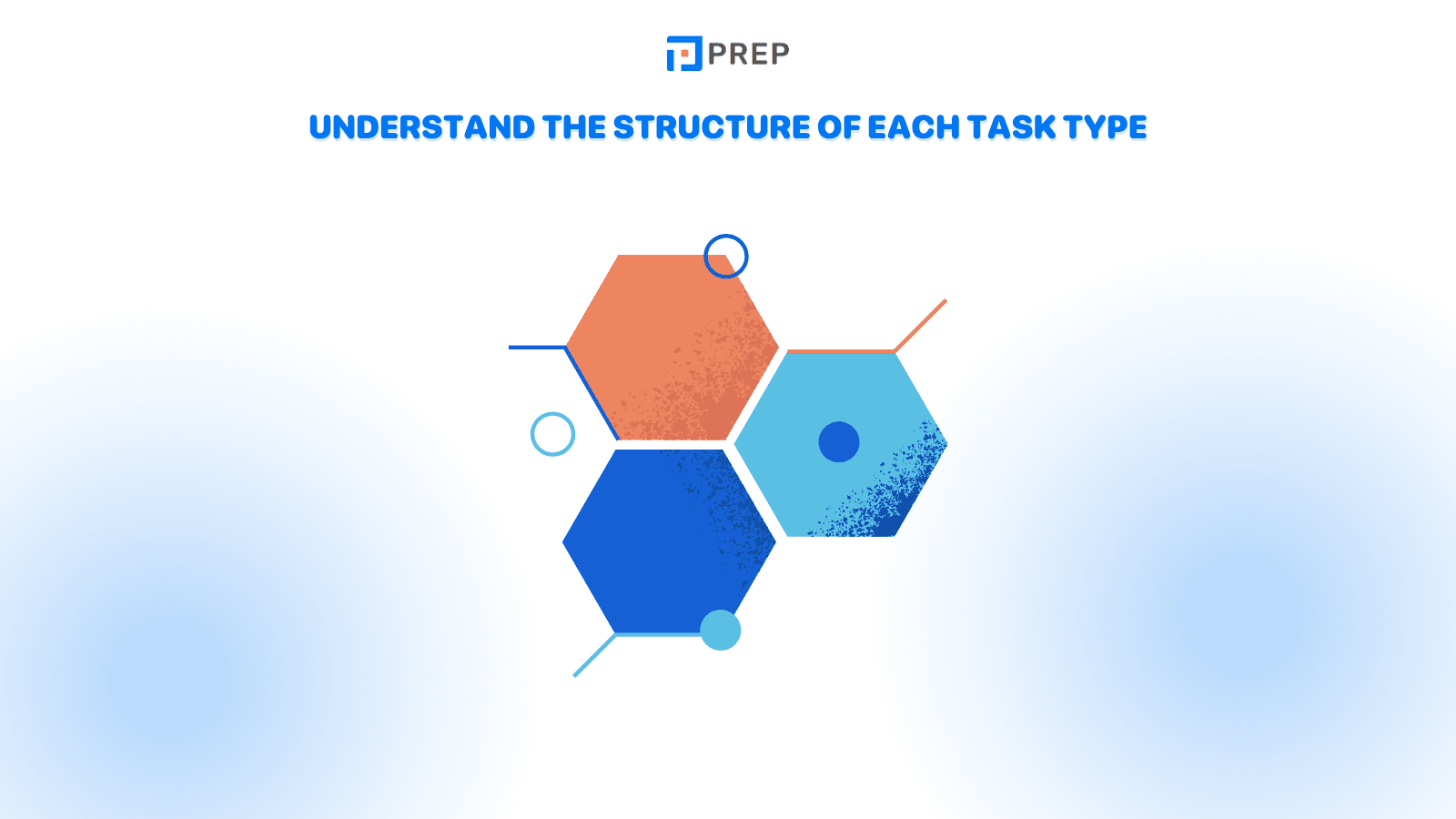 PREP

UNDERSTAND THE STRUCTURE OF EACH TASK TYPE